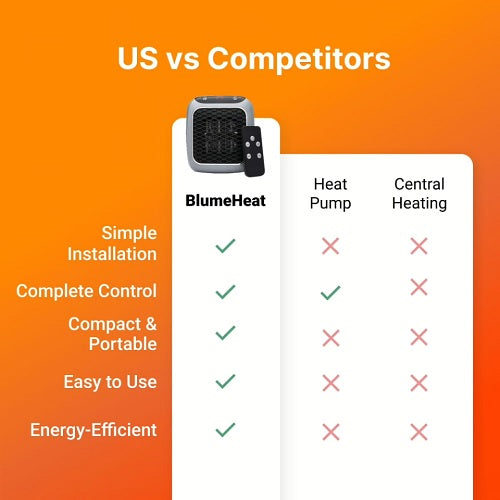 US vs Competitors

| | BlumeHeat | Heat Pump | Central Heating |
|---|---|---|---|
| Simple Installation | ✓ | ✗ | ✗ |
| Complete Control | ✓ | ✓ | ✗ |
| Compact & Portable | ✓ | ✗ | ✗ |
| Easy to Use | ✓ | ✗ | ✗ |
| Energy-Efficient | ✓ | ✗ | ✗ |